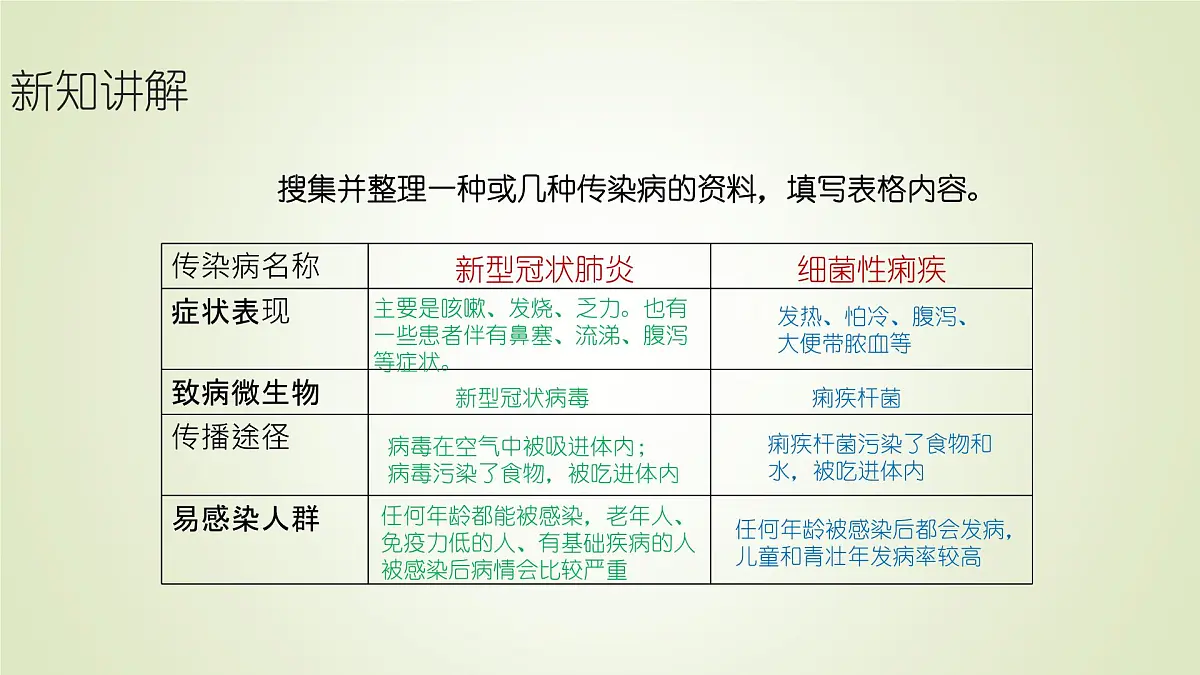 新知讲解

搜集并整理一种或几种传染病的资料，填写表格内容。

| 传染病名称 | 新型冠状肺炎 | 细菌性痢疾 |
|---|---|---|
| 症状表现 | 主要是咳嗽、发烧、乏力。也有一些患者伴有鼻塞、流涕、腹泻等症状。 | 发热、怕冷、腹泻、大便带脓血等 |
| 致病微生物 | 新型冠状病毒 | 痢疾杆菌 |
| 传播途径 | 病毒在空气中被吸进体内；病毒污染了食物，被吃进体内 | 痢疾杆菌污染了食物和水，被吃进体内 |
| 易感染人群 | 任何年龄都能被感染，老年人、免疫力低的人、有基础疾病的人被感染后病情会比较严重 | 任何年龄被感染后都会发病，儿童和青壮年发病率较高 |